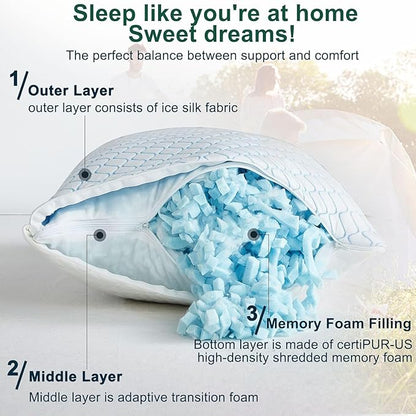 Sleep like you're at home
Sweet dreams!
The perfect balance between support and comfort

1/ Outer Layer
outer layer consists of ice silk fabric

3/ Memory Foam Filling
Bottom layer is made of certiPUR-US high-density shredded memory foam

2/ Middle Layer
Middle layer is adaptive transition foam